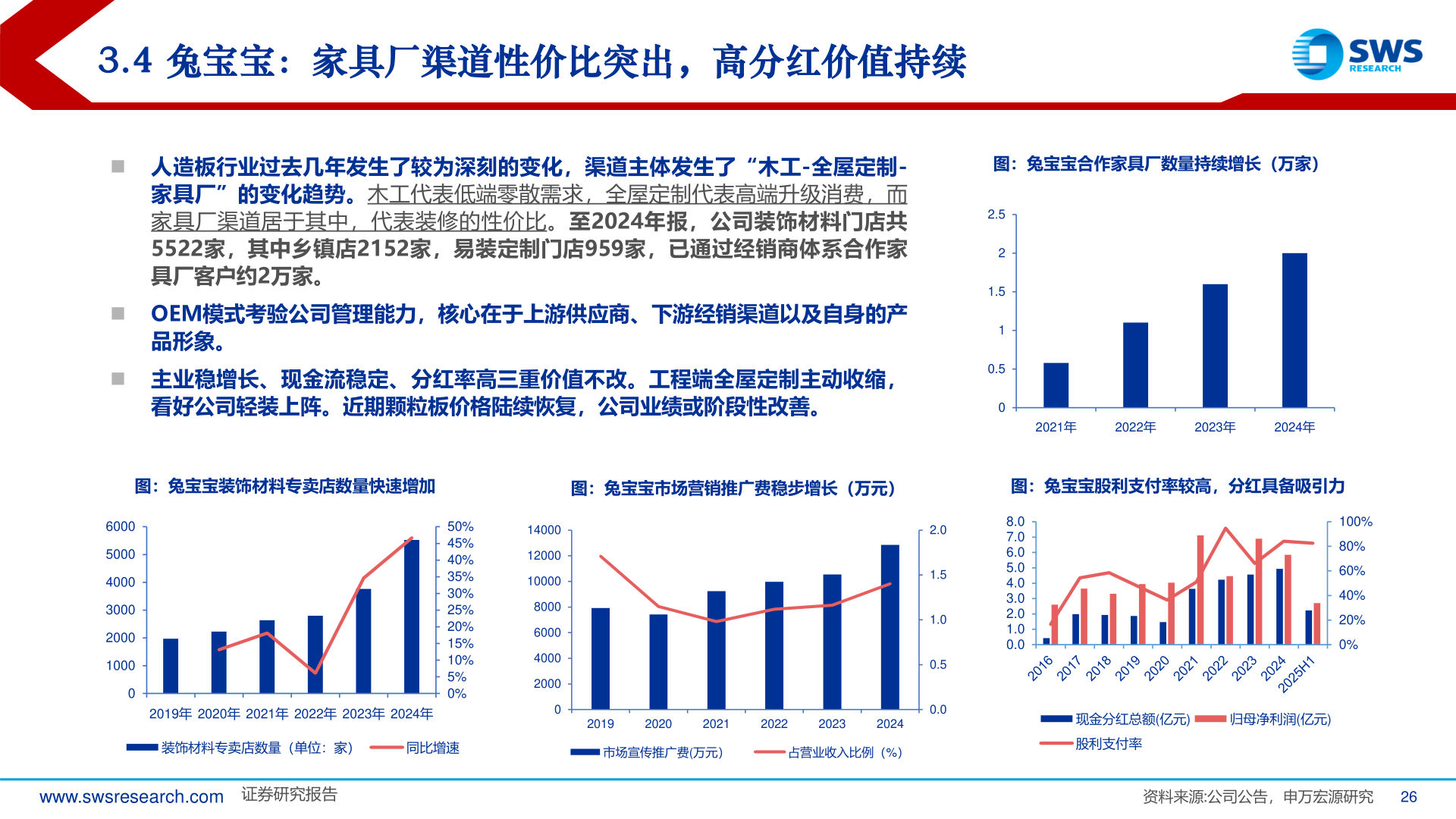 3.4 兔宝宝：家具厂渠道性价比突出，高分红价值持续

SWS RESEARCH

■ 人造板行业过去几年发生了较为深刻的变化，渠道主体发生了“木工-全屋定制-家具厂”的变化趋势。木工代表低端零散需求，全屋定制代表高端升级消费，而家具厂渠道居于其中，代表装修的性价比。至2024年报，公司装饰材料门店共5522家，其中乡镇店2152家，易装定制门店959家，已通过经销商体系合作家具厂客户约2万家。

■ OEM模式考验公司管理能力，核心在于上游供应商、下游经销渠道以及自身的产品形象。

■ 主业稳增长、现金流稳定、分红率高三重价值不改。工程端全屋定制主动收缩，看好公司轻装上阵。近期颗粒板价格陆续恢复，公司业绩或阶段性改善。

图：兔宝宝合作家具厂数量持续增长（万家）

2.5
2
1.5
1
0.5
0
2021年 2022年 2023年 2024年

图：兔宝宝装饰材料专卖店数量快速增加

6000 5000 4000 3000 2000 1000 0
50% 45% 40% 35% 30% 25% 20% 15% 10% 5% 0%
2019年 2020年 2021年 2022年 2023年 2024年
装饰材料专卖店数量（单位：家） 同比增速

图：兔宝宝市场营销推广费稳步增长（万元）

14000 12000 10000 8000 6000 4000 2000 0
2.0 1.5 1.0 0.5 0.0
2019 2020 2021 2022 2023 2024
市场宣传推广费(万元) 占营业收入比例（%）

图：兔宝宝股利支付率较高，分红具备吸引力

8.0 7.0 6.0 5.0 4.0 3.0 2.0 1.0 0.0
100% 80% 60% 40% 20% 0%
2016 2017 2018 2019 2020 2021 2022 2023 2024 2025H1
现金分红总额(亿元) 归母净利润(亿元)
股利支付率

www.swsresearch.com 证券研究报告
资料来源:公司公告，申万宏源研究 26